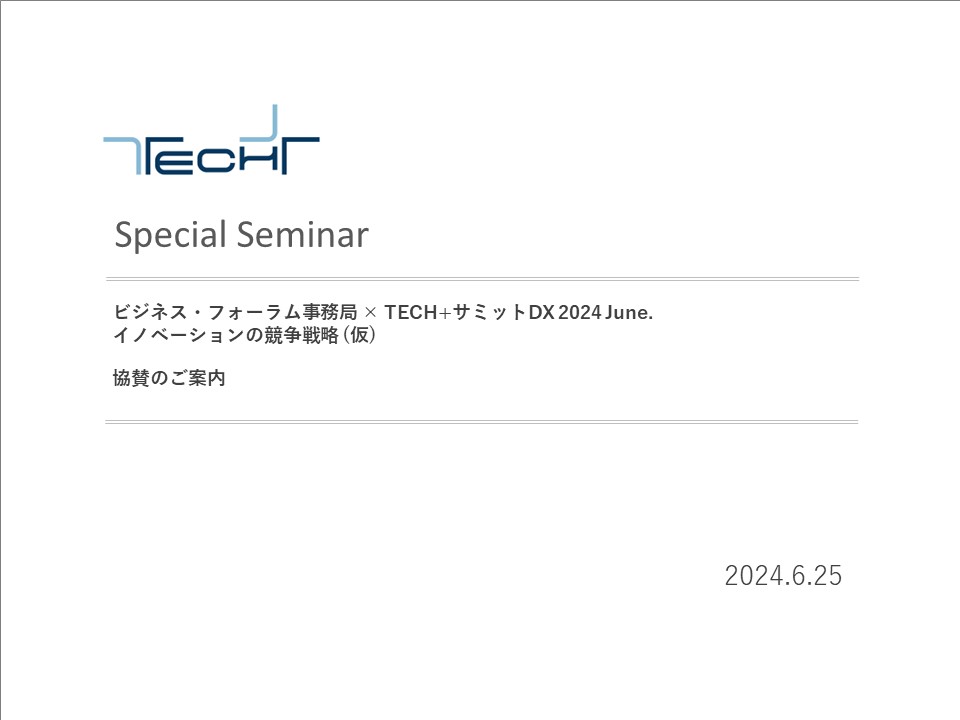 TECH

Special Seminar

ビジネス・フォーラム事務局 × TECH+サミットDX 2024 June.
イノベーションの競争戦略（仮）

協賛のご案内

2024.6.25